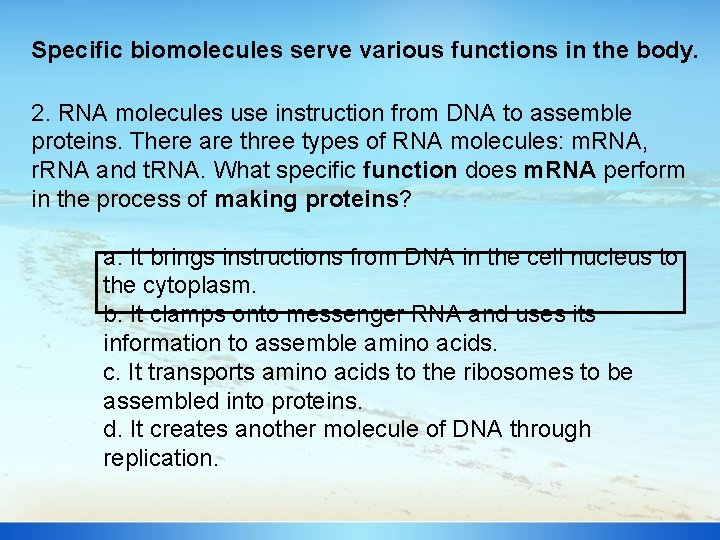 Specific biomolecules serve various functions in the body.

2. RNA molecules use instruction from DNA to assemble proteins. There are three types of RNA molecules: mRNA, rRNA and tRNA. What specific function does mRNA perform in the process of making proteins?

a. It brings instructions from DNA in the cell nucleus to the cytoplasm.
b. It clamps onto messenger RNA and uses its information to assemble amino acids.
c. It transports amino acids to the ribosomes to be assembled into proteins.
d. It creates another molecule of DNA through replication.